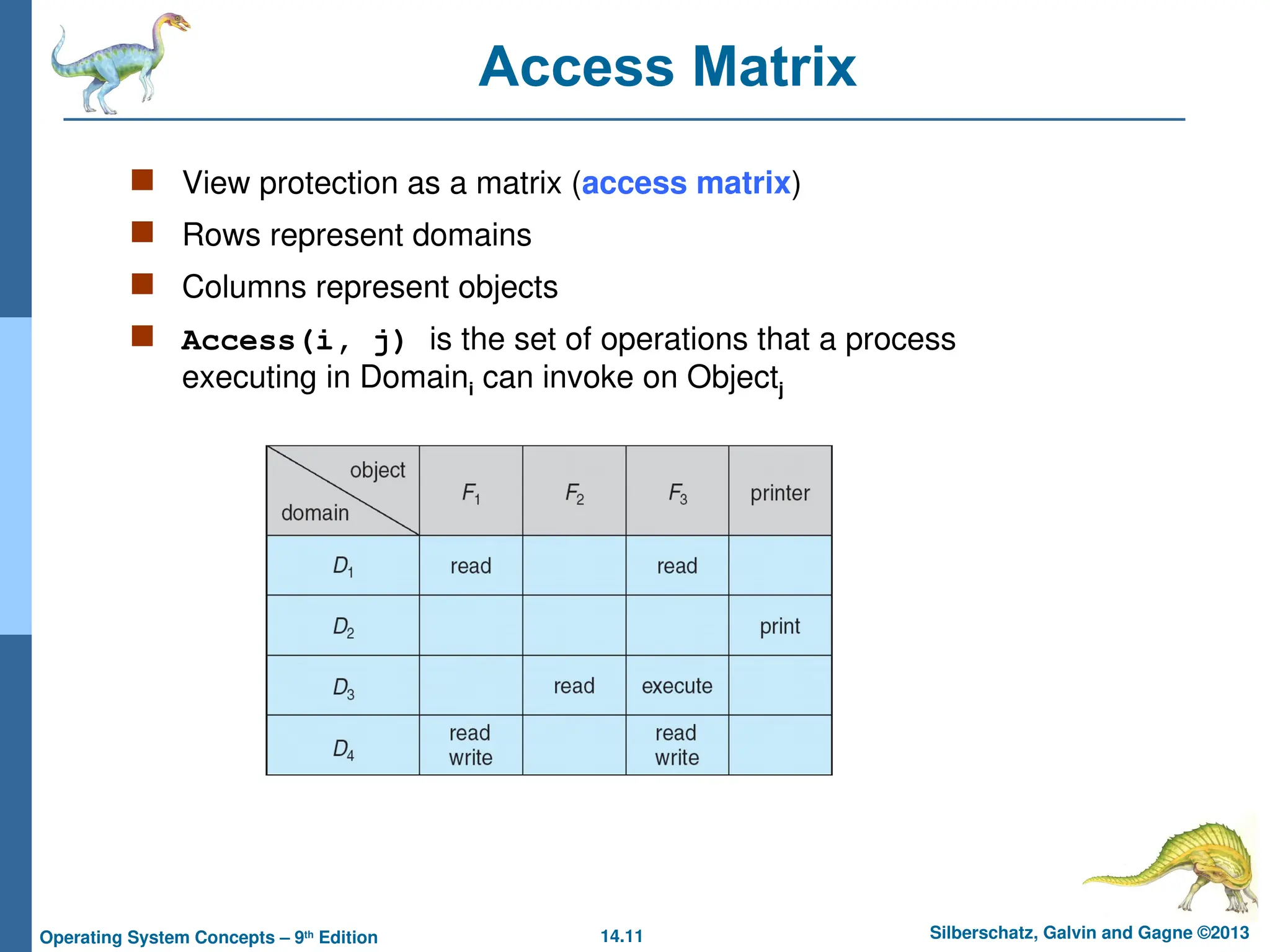 Access Matrix

View protection as a matrix (access matrix)

Rows represent domains

Columns represent objects

Access(i, j) is the set of operations that a process executing in Domain$_i$ can invoke on Object$_j$

| object / domain | $F_1$ | $F_2$ | $F_3$ | printer |
|---|---|---|---|---|
| $D_1$ | read | | read | |
| $D_2$ | | | | print |
| $D_3$ | | read | execute | |
| $D_4$ | read write | | read write | |

Operating System Concepts – 9$^{th}$ Edition

14.11

Silberschatz, Galvin and Gagne ©2013